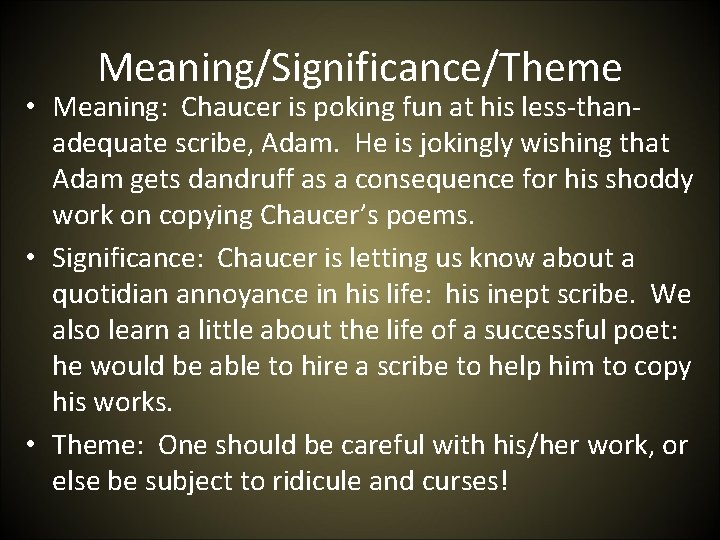 Meaning/Significance/Theme

• Meaning: Chaucer is poking fun at his less-than-adequate scribe, Adam. He is jokingly wishing that Adam gets dandruff as a consequence for his shoddy work on copying Chaucer's poems.

• Significance: Chaucer is letting us know about a quotidian annoyance in his life: his inept scribe. We also learn a little about the life of a successful poet: he would be able to hire a scribe to help him to copy his works.

• Theme: One should be careful with his/her work, or else be subject to ridicule and curses!